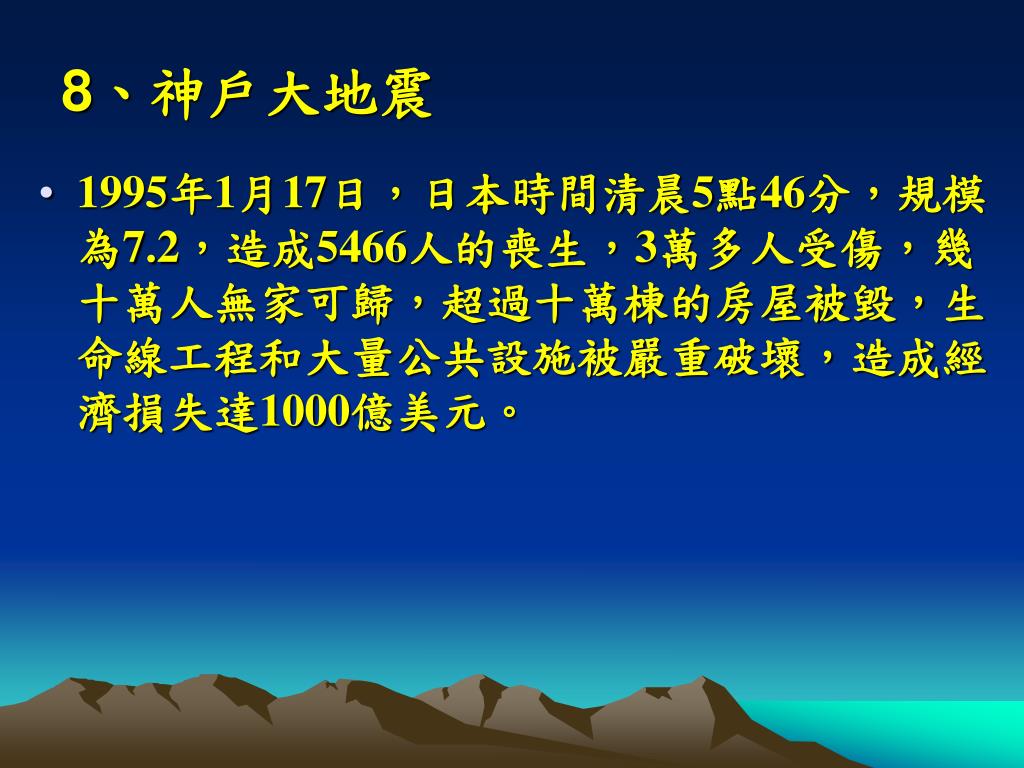 8、神戶大地震

• 1995年1月17日，日本時間清晨5點46分，規模為7.2，造成5466人的喪生，3萬多人受傷，幾十萬人無家可歸，超過十萬棟的房屋被毀，生命線工程和大量公共設施被嚴重破壞，造成經濟損失達1000億美元。